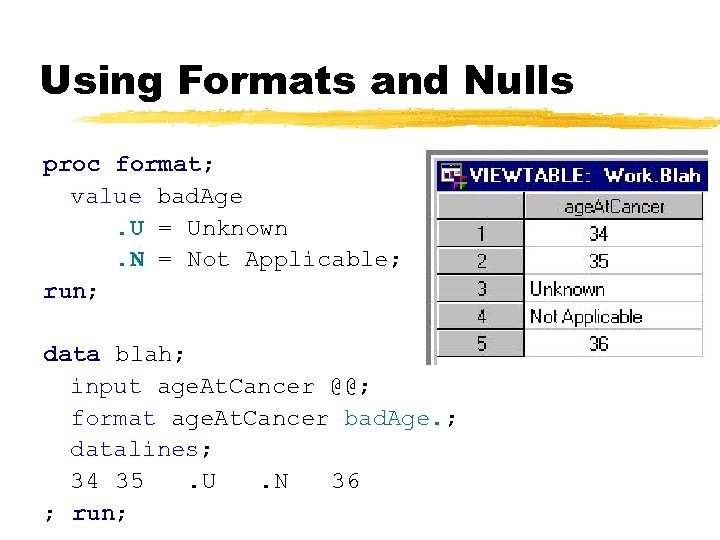 Using Formats and Nulls

proc format;
  value badAge
      .U = Unknown
      .N = Not Applicable;
run;

data blah;
  input ageAtCancer @@;
  format ageAtCancer badAge.;
  datalines;
  34 35   .U   .N   36
; run;

VIEWTABLE: Work.Blah

| | ageAtCancer |
|---|---|
| 1 | 34 |
| 2 | 35 |
| 3 | Unknown |
| 4 | Not Applicable |
| 5 | 36 |